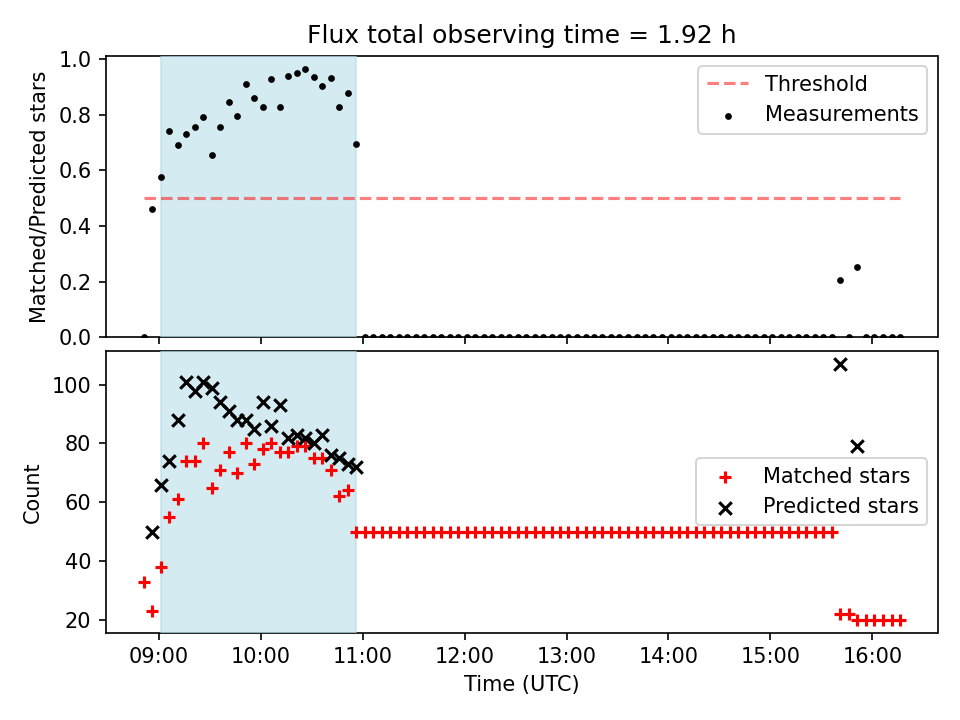 Flux total observing time = 1.92 h

Matched/Predicted stars

1.0
0.8
0.6
0.4
0.2
0.0

Threshold
Measurements

Count

100
80
60
40
20

Matched stars
Predicted stars

09:00
10:00
11:00
12:00
13:00
14:00
15:00
16:00

Time (UTC)